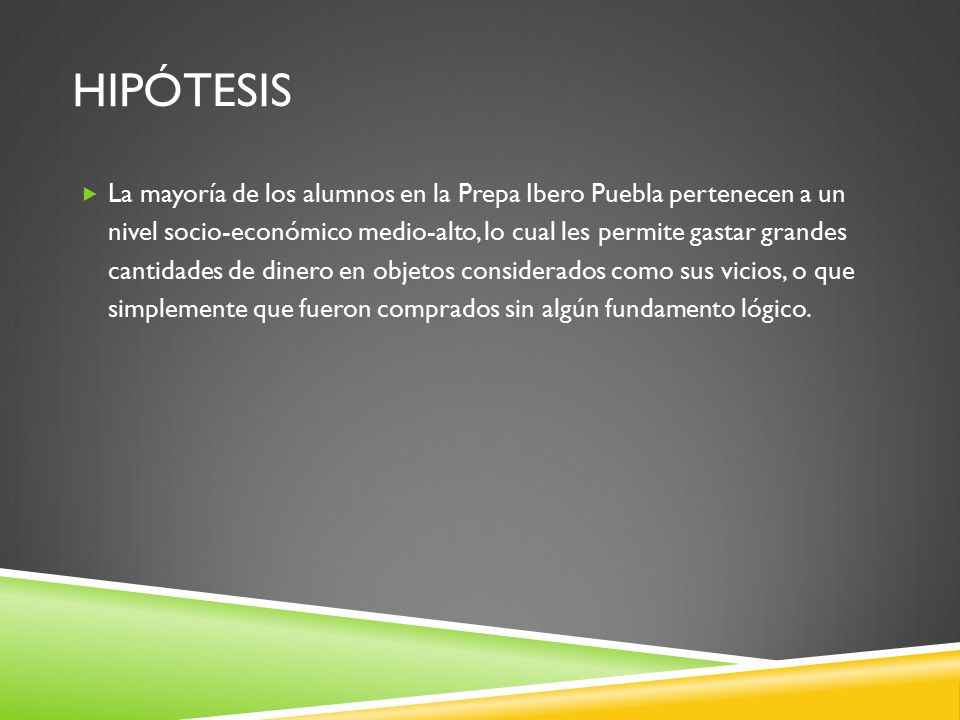 HIPÓTESIS

La mayoría de los alumnos en la Prepa Ibero Puebla pertenecen a un nivel socio-económico medio-alto, lo cual les permite gastar grandes cantidades de dinero en objetos considerados como sus vicios, o que simplemente que fueron comprados sin algún fundamento lógico.